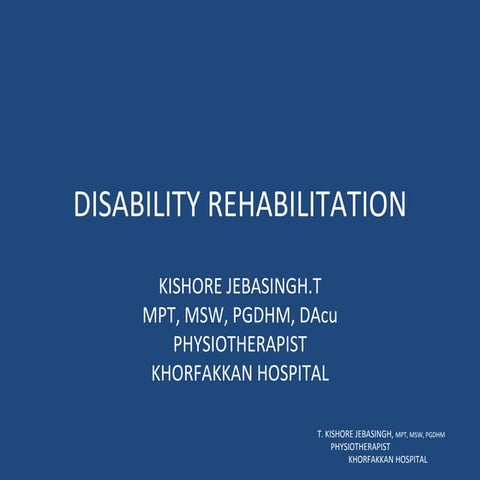 DISABILITY REHABILITATION

KISHORE JEBASINGH.T
MPT, MSW, PGDHM, DAcu
PHYSIOTHERAPIST
KHORFAKKAN HOSPITAL

T. KISHORE JEBASINGH, MPT, MSW, PGDHM
PHYSIOTHERAPIST
KHORFAKKAN HOSPITAL